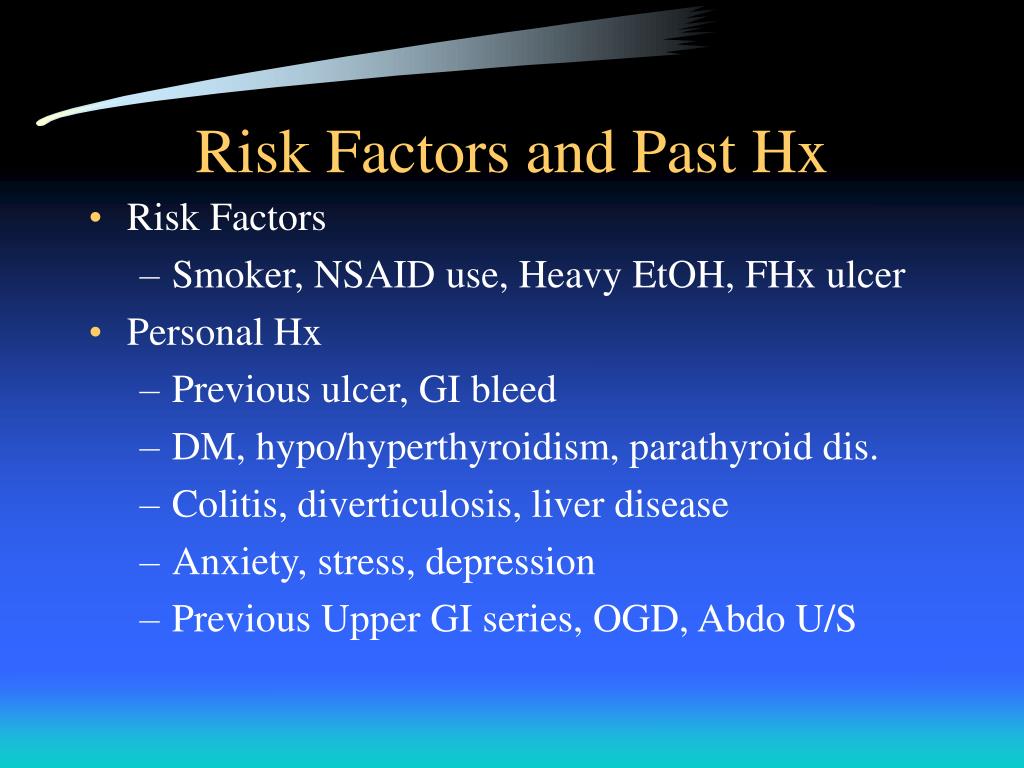 Risk Factors and Past Hx

• Risk Factors
– Smoker, NSAID use, Heavy EtOH, FHx ulcer
• Personal Hx
– Previous ulcer, GI bleed
– DM, hypo/hyperthyroidism, parathyroid dis.
– Colitis, diverticulosis, liver disease
– Anxiety, stress, depression
– Previous Upper GI series, OGD, Abdo U/S